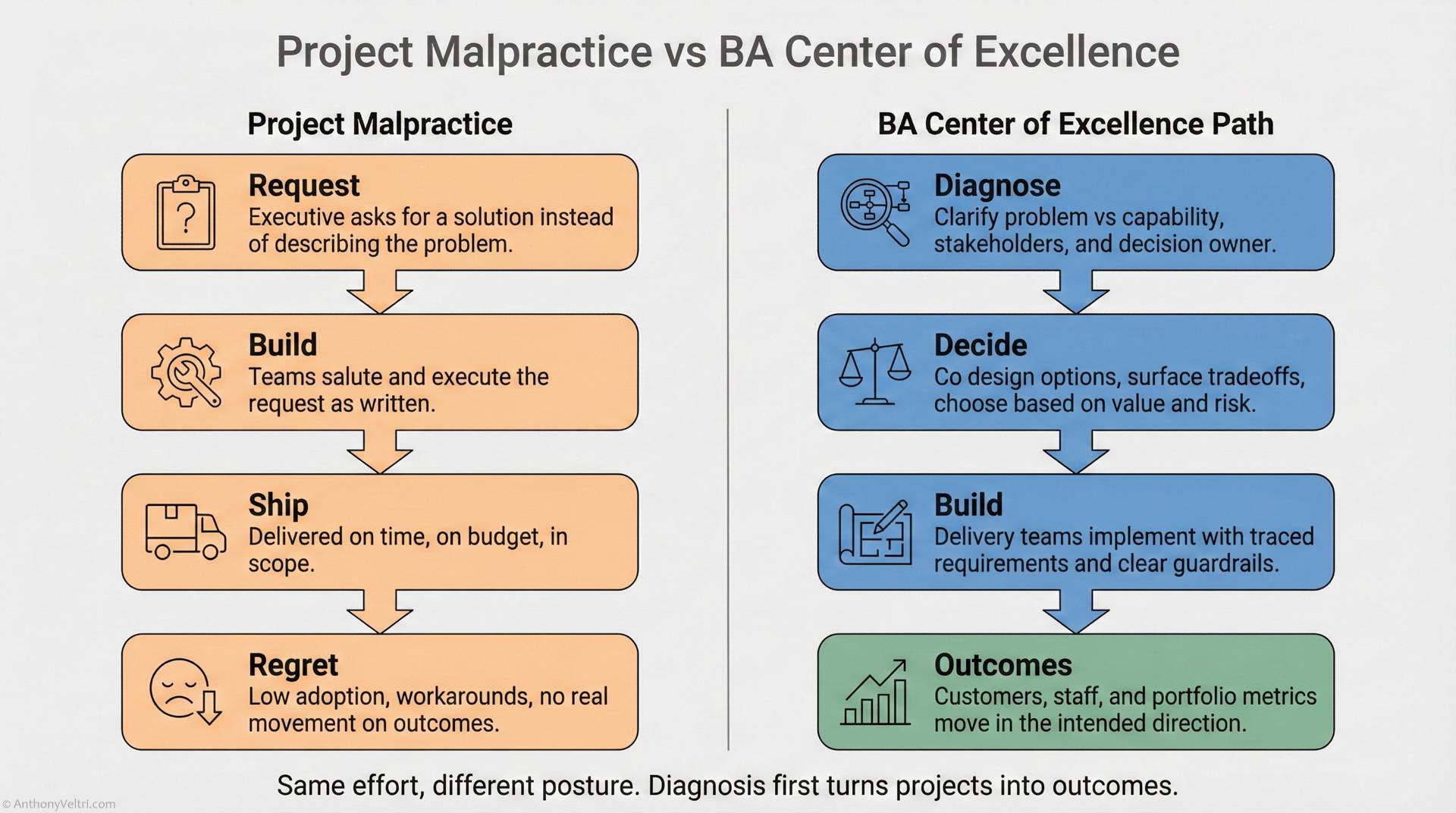 Project Malpractice vs BA Center of Excellence

Project Malpractice

Request
Executive asks for a solution instead of describing the problem.

Build
Teams salute and execute the request as written.

Ship
Delivered on time, on budget, in scope.

Regret
Low adoption, workarounds, no real movement on outcomes.

BA Center of Excellence Path

Diagnose
Clarify problem vs capability, stakeholders, and decision owner.

Decide
Co design options, surface tradeoffs, choose based on value and risk.

Build
Delivery teams implement with traced requirements and clear guardrails.

Outcomes
Customers, staff, and portfolio metrics move in the intended direction.

Same effort, different posture. Diagnosis first turns projects into outcomes.

© AnthonyVeltri.com